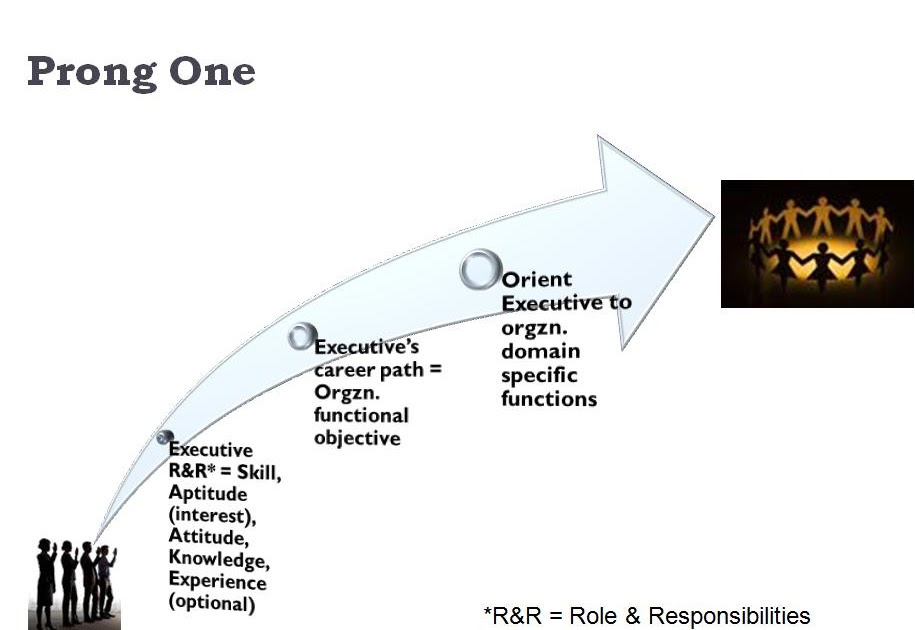 Prong One

Executive R&R* = Skill, Aptitude (interest), Attitude, Knowledge, Experience (optional)

Executive's career path = Orgzn. functional objective

Orient Executive to orgzn. domain specific functions

*R&R = Role & Responsibilities